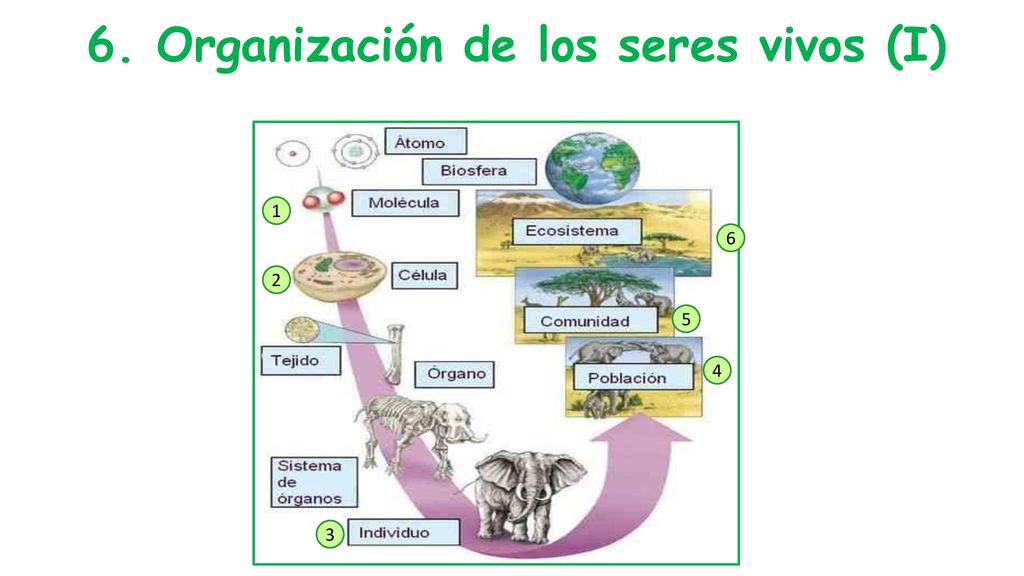 6. Organización de los seres vivos (I)

Átomo

Biosfera

1

Molécula

Ecosistema

6

2

Célula

Comunidad

5

Tejido

Órgano

Población

4

Sistema de órganos

3

Individuo